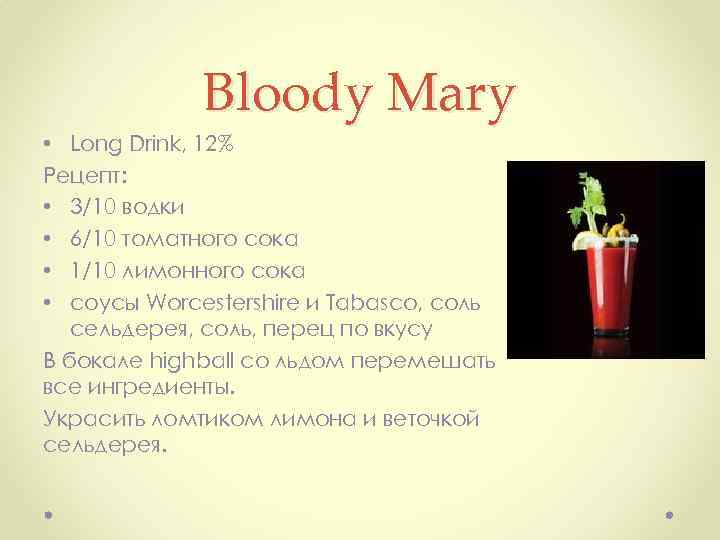 Bloody Mary

• Long Drink, 12%

Рецепт:

• 3/10 водки
• 6/10 томатного сока
• 1/10 лимонного сока
• соусы Worcestershire и Tabasco, соль сельдерея, соль, перец по вкусу

В бокале highball со льдом перемешать все ингредиенты.

Украсить ломтиком лимона и веточкой сельдерея.